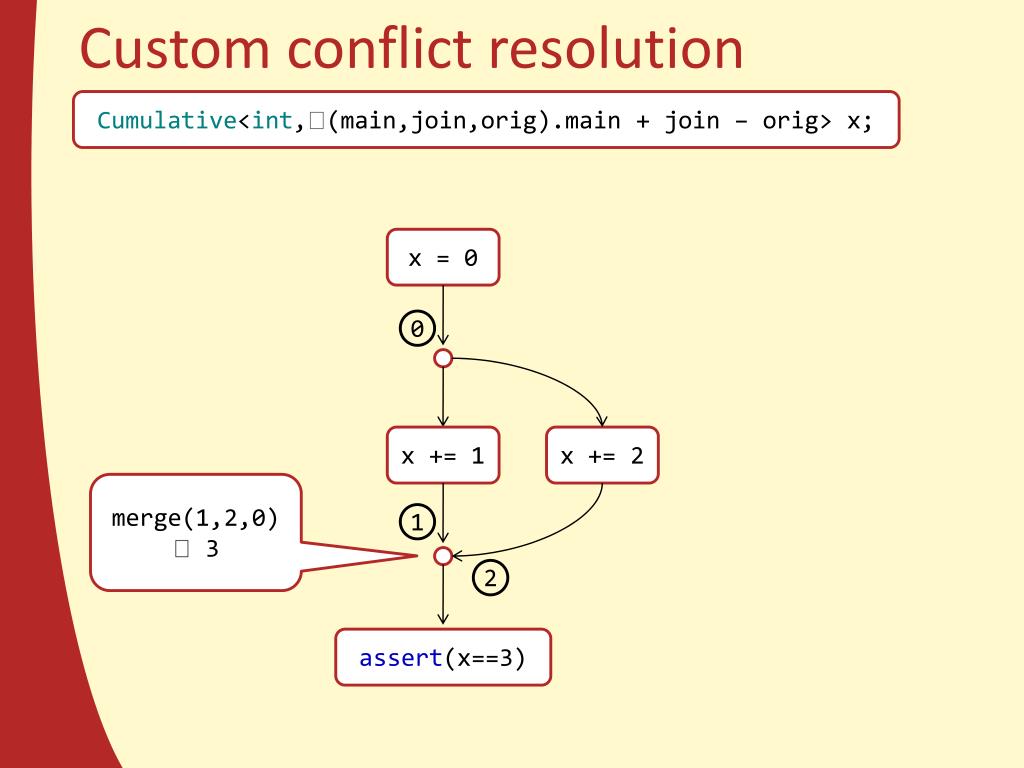 Custom conflict resolution

Cumulative<int,□(main,join,orig).main + join – orig> x;

x = 0

0

x += 1

x += 2

merge(1,2,0)
□ 3

1

2

assert(x==3)